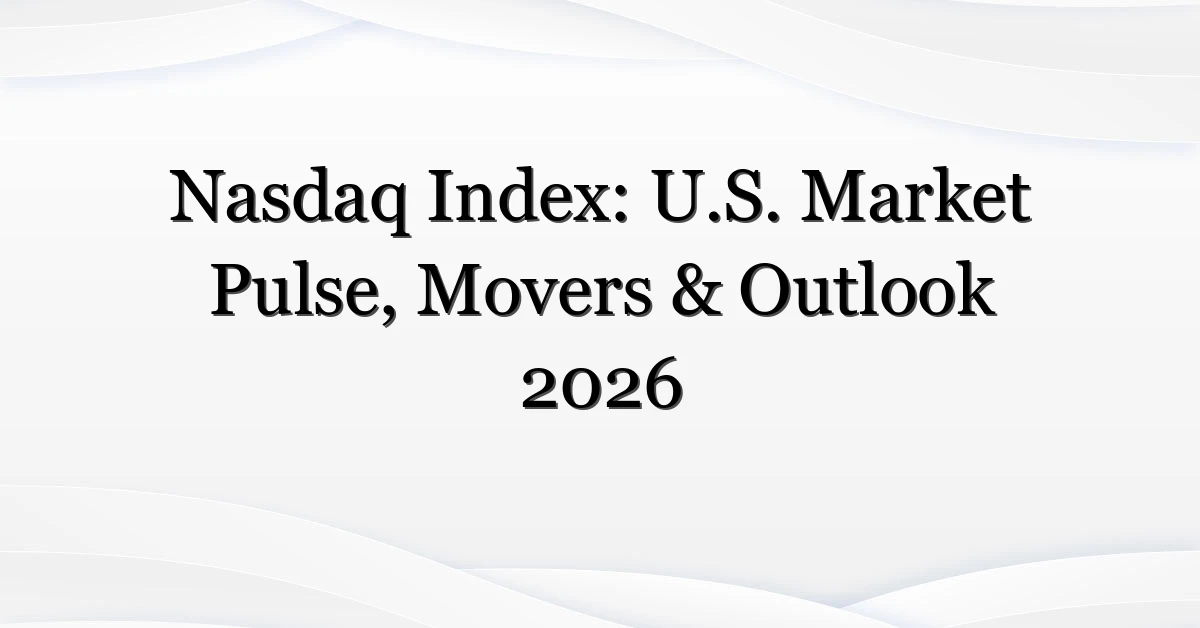 Nasdaq Index: U.S. Market Pulse, Movers & Outlook 2026